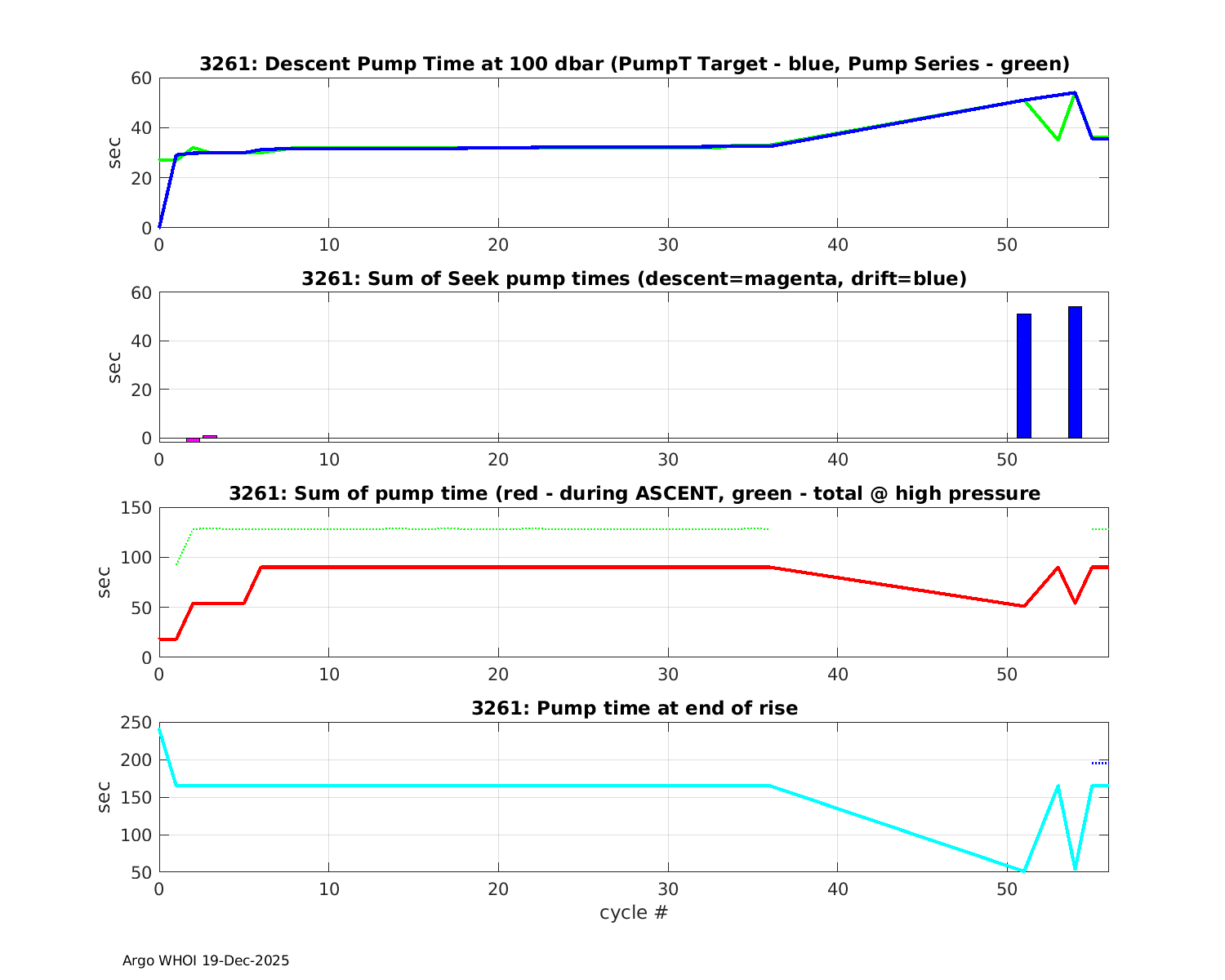 3261: Descent Pump Time at 100 dbar (PumpT Target - blue, Pump Series - green)

sec

60
40
20
0

0 10 20 30 40 50

3261: Sum of Seek pump times (descent=magenta, drift=blue)

sec

60
40
20
0

0 10 20 30 40 50

3261: Sum of pump time (red - during ASCENT, green - total @ high pressure

sec

150
100
50
0

0 10 20 30 40 50

3261: Pump time at end of rise

sec

250
200
150
100
50

0 10 20 30 40 50

cycle #

Argo WHOI 19-Dec-2025